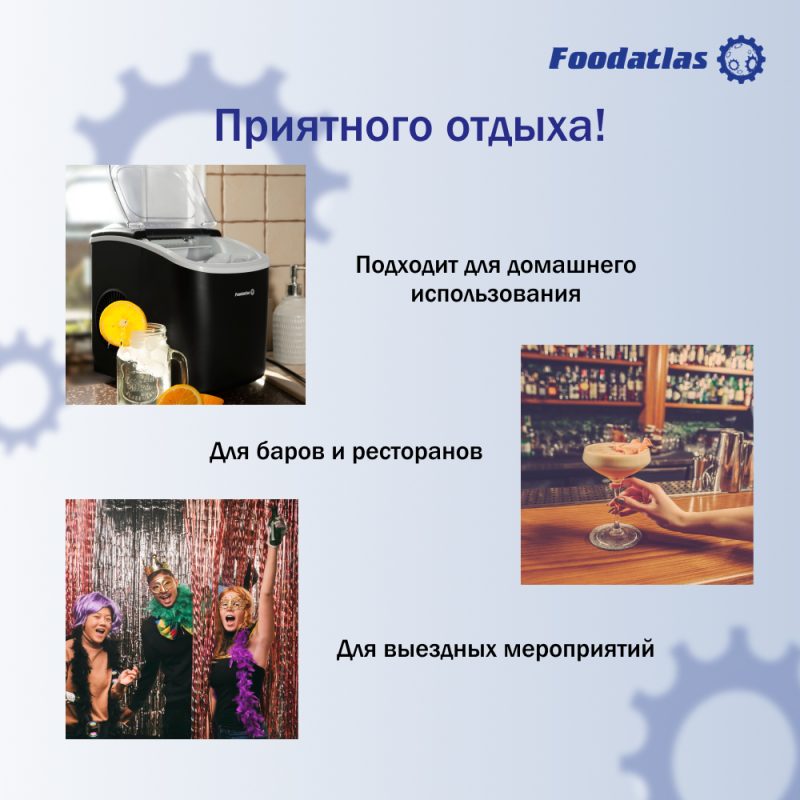 Foodatlas

Приятного отдыха!

Foodatlas

Подходит для домашнего использования

Для баров и ресторанов

Для выездных мероприятий